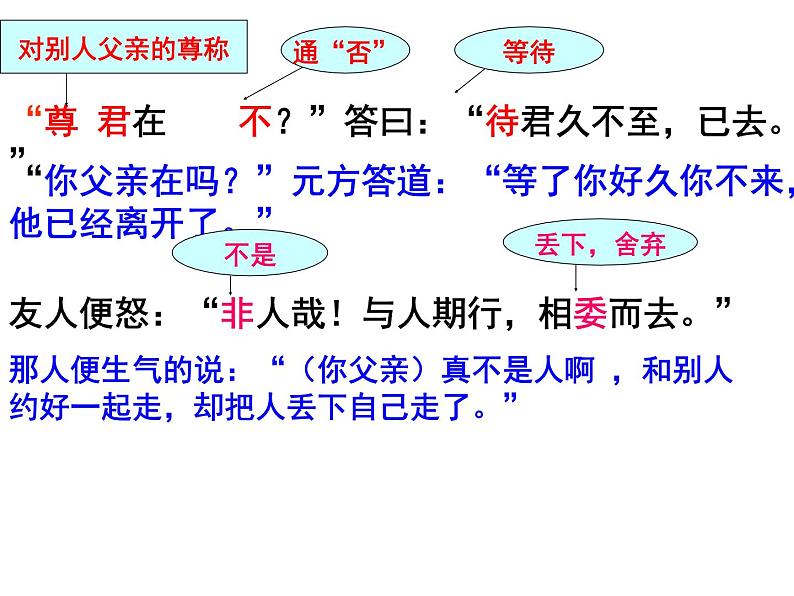 对别人父亲的尊称

通“否”

等待

“尊 君在 不？”答曰：“待君久不至，已去。”

“你父亲在吗？”元方答道：“等了你好久你不来，他已经离开了。”

不是

丢下，舍弃

友人便怒：“非人哉！与人期行，相委而去。”

那人便生气的说：“（你父亲）真不是人啊 ，和别人约好一起走，却把人丢下自己走了。”